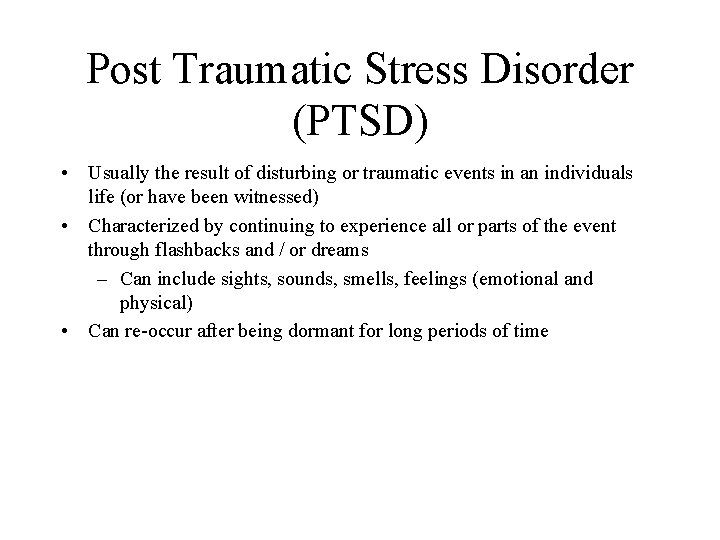 Post Traumatic Stress Disorder (PTSD)

• Usually the result of disturbing or traumatic events in an individuals life (or have been witnessed)
• Characterized by continuing to experience all or parts of the event through flashbacks and / or dreams
– Can include sights, sounds, smells, feelings (emotional and physical)
• Can re-occur after being dormant for long periods of time